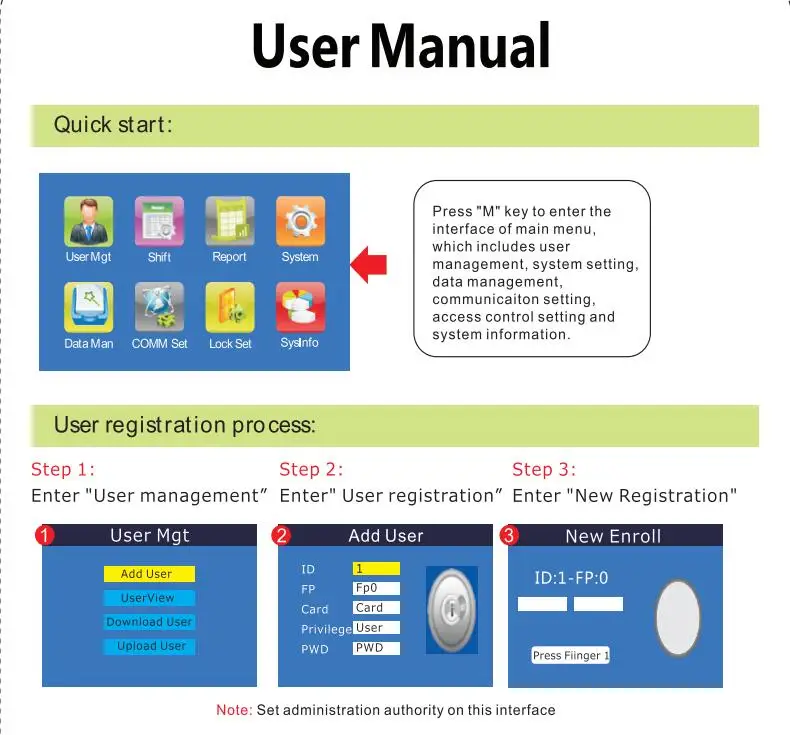 User Manual

Quick start:

User Mgt
Shift
Report
System
Data Man
COMM Set
Lock Set
SysInfo

Press "M" key to enter the interface of main menu, which includes user management, system setting, data management, communicaiton setting, access control setting and system information.

User registration process:

Step 1:
Enter "User management"

Step 2:
Enter" User registration"

Step 3:
Enter "New Registration"

1 User Mgt
Add User
UserView
Download User
Upload User

2 Add User
ID 1
FP Fp0
Card Card
Privilege User
PWD PWD

3 New Enroll
ID:1-FP:0
Press Fiinger 1

Note: Set administration authority on this interface